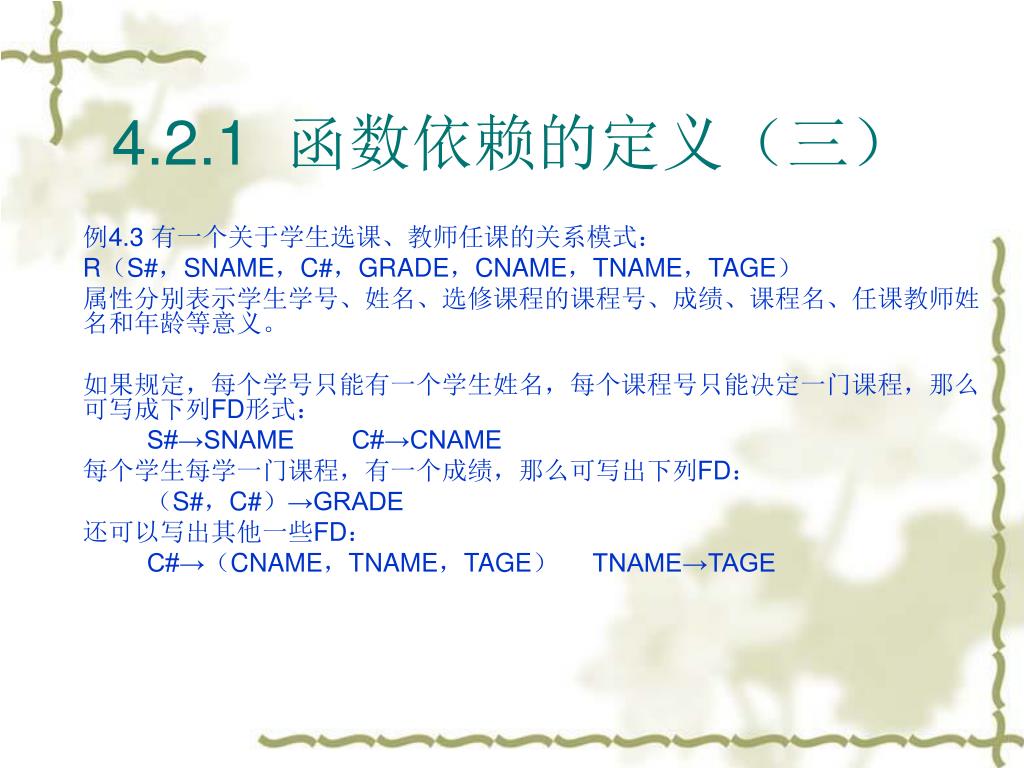 4.2.1 函数依赖的定义（三）

例4.3 有一个关于学生选课、教师任课的关系模式：
R（S#，SNAME，C#，GRADE，CNAME，TNAME，TAGE）
属性分别表示学生学号、姓名、选修课程的课程号、成绩、课程名、任课教师姓名和年龄等意义。

如果规定，每个学号只能有一个学生姓名，每个课程号只能决定一门课程，那么可写成下列FD形式：
S#→SNAME C#→CNAME
每个学生每学一门课程，有一个成绩，那么可写出下列FD：
（S#，C#）→GRADE
还可以写出其他一些FD：
C#→（CNAME，TNAME，TAGE） TNAME→TAGE